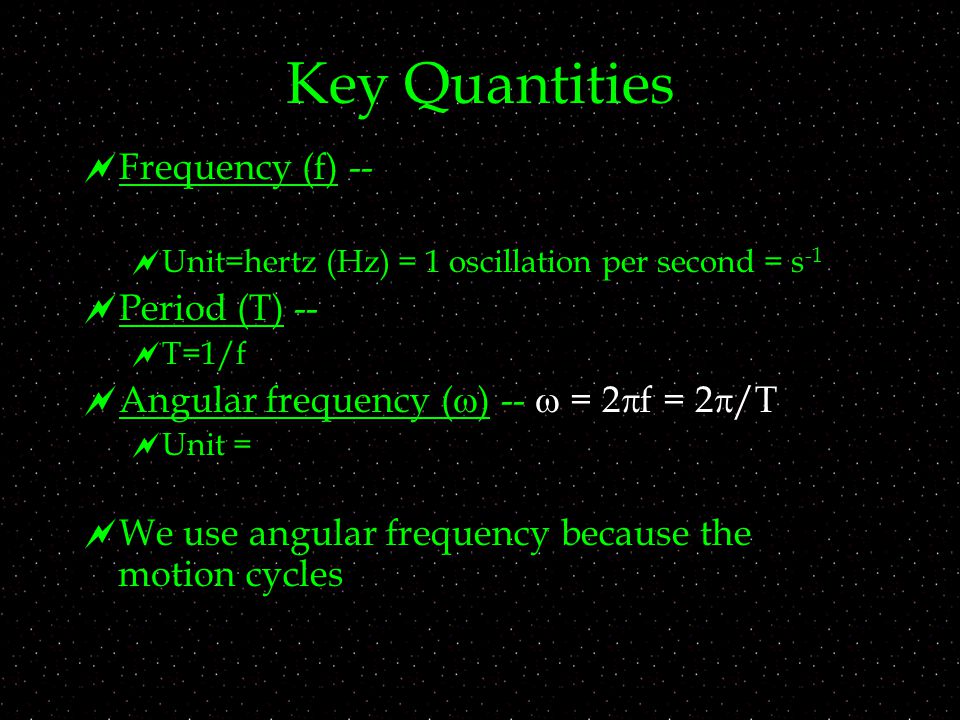 Key Quantities

Frequency (f) --

Unit=hertz (Hz) = 1 oscillation per second = $s^{-1}$

Period (T) --

T=1/f

Angular frequency ($\omega$) -- $\omega = 2\pi f = 2\pi/T$

Unit =

We use angular frequency because the motion cycles